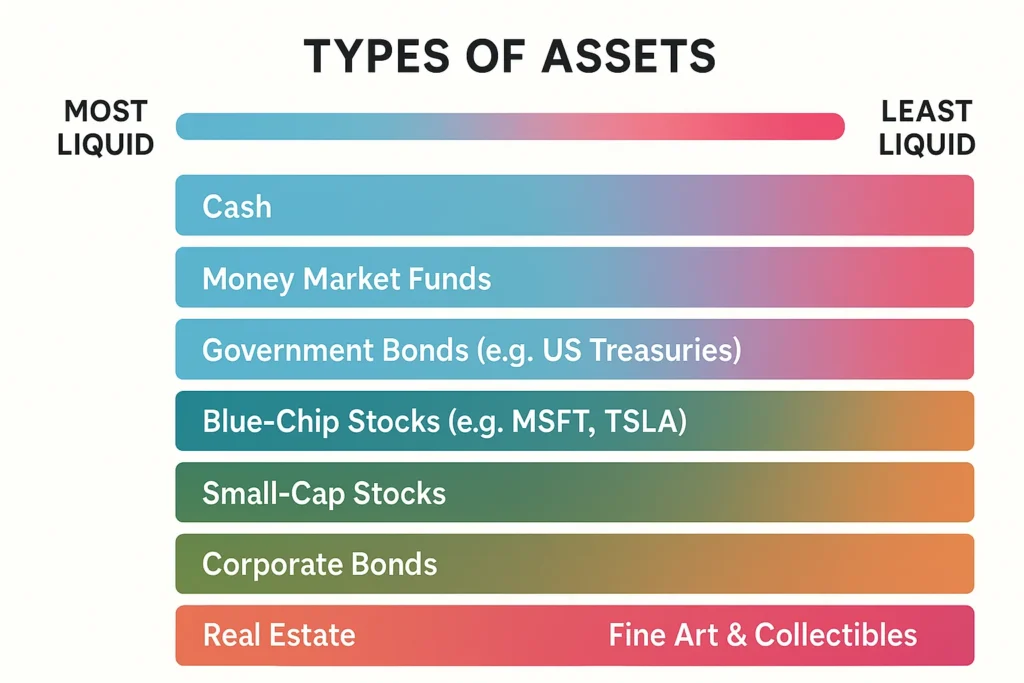 TYPES OF ASSETS

MOST LIQUID

LEAST LIQUID

Cash

Money Market Funds

Government Bonds (e.g. US Treasuries)

Blue-Chip Stocks (e.g. MSFT, TSLA)

Small-Cap Stocks

Corporate Bonds

Real Estate

Fine Art & Collectibles